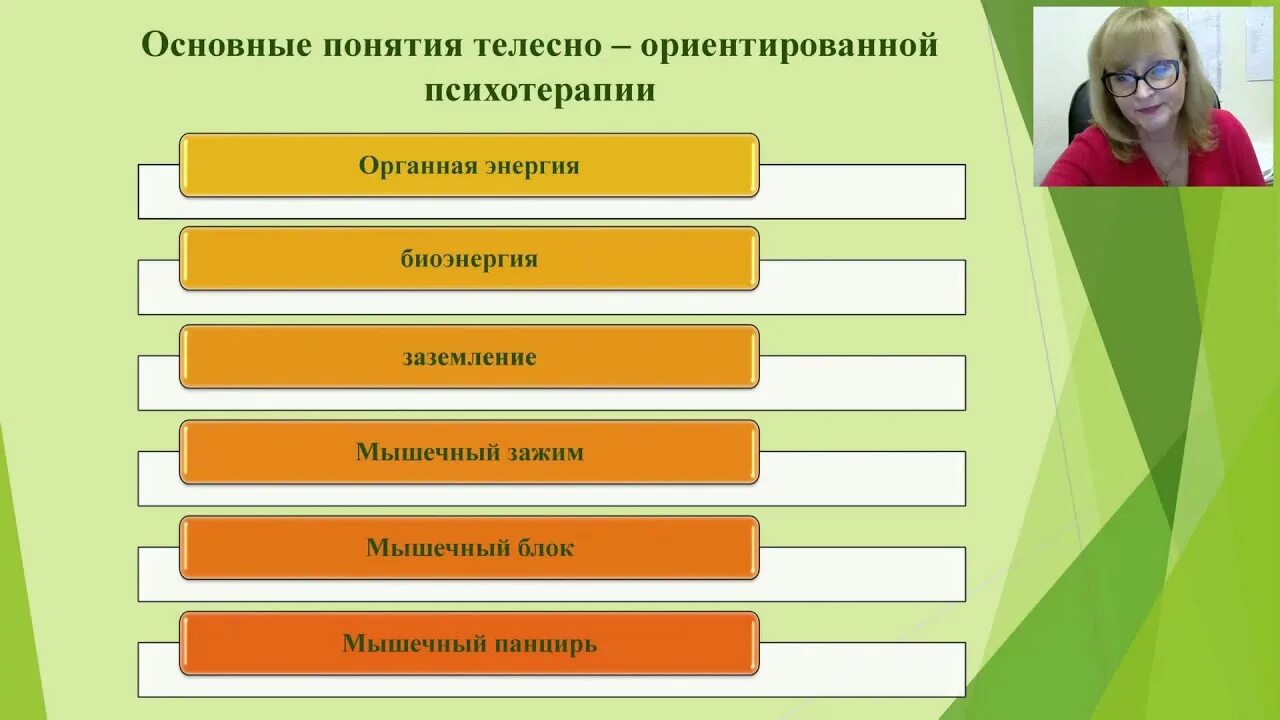 Основные понятия телесно – ориентированной психотерапии

Органная энергия

биоэнергия

заземление

Мышечный зажим

Мышечный блок

Мышечный панцирь